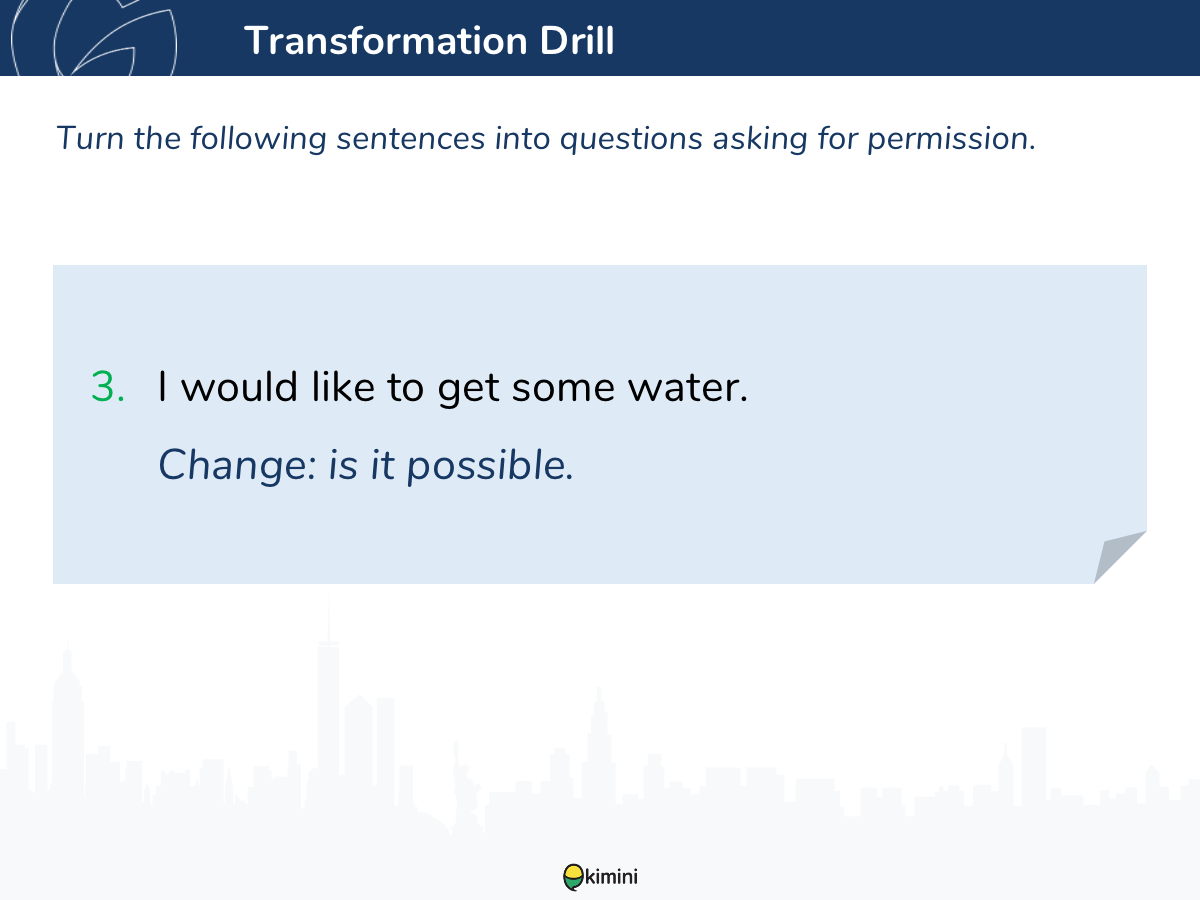 Transformation Drill

Turn the following sentences into questions asking for permission.

3. I would like to get some water.

Change: is it possible.

kimini